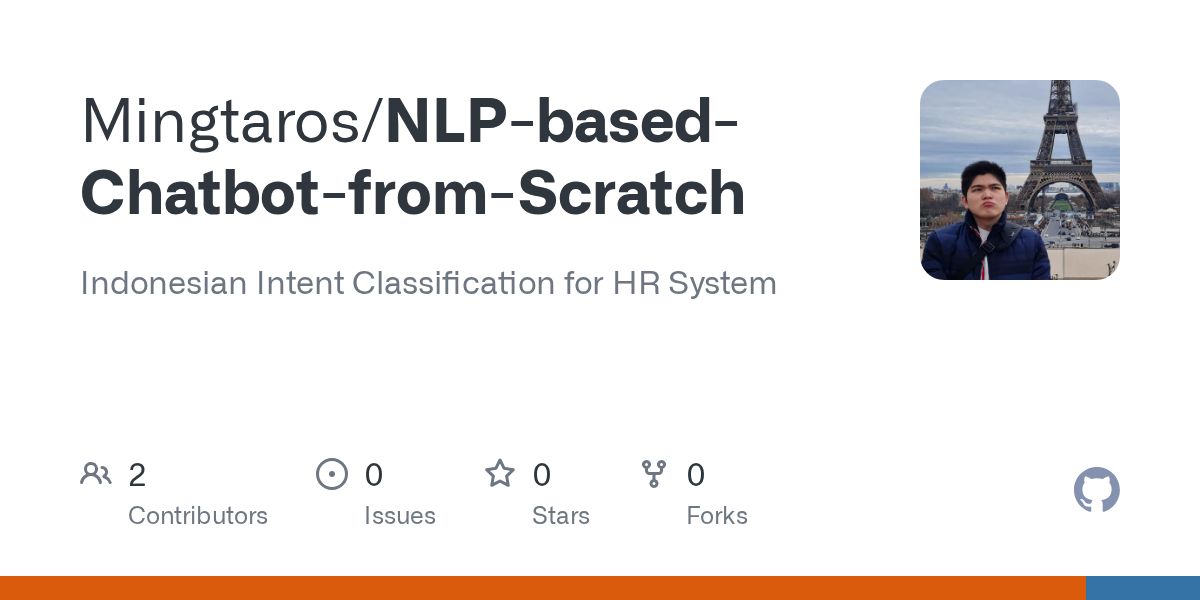 Mingtaros/NLP-based-Chatbot-from-Scratch

Indonesian Intent Classification for HR System

2 Contributors

0 Issues

0 Stars

0 Forks